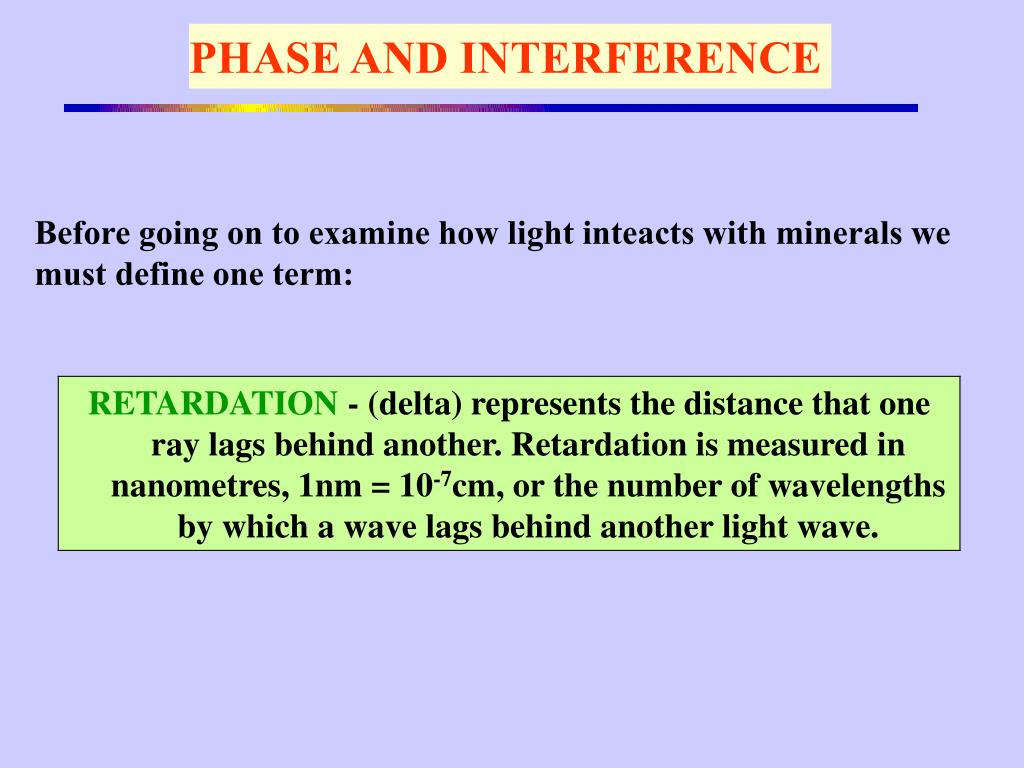 PHASE AND INTERFERENCE

Before going on to examine how light inteacts with minerals we must define one term:

RETARDATION - (delta) represents the distance that one ray lags behind another. Retardation is measured in nanometres, 1nm = $10^{-7}$cm, or the number of wavelengths by which a wave lags behind another light wave.